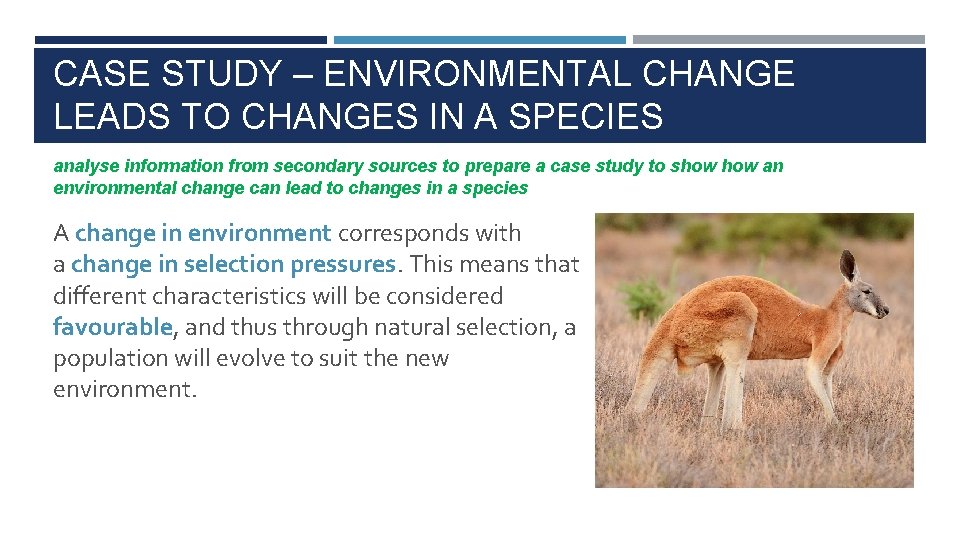 CASE STUDY – ENVIRONMENTAL CHANGE LEADS TO CHANGES IN A SPECIES

analyse information from secondary sources to prepare a case study to show how an environmental change can lead to changes in a species

A change in environment corresponds with a change in selection pressures. This means that different characteristics will be considered favourable, and thus through natural selection, a population will evolve to suit the new environment.